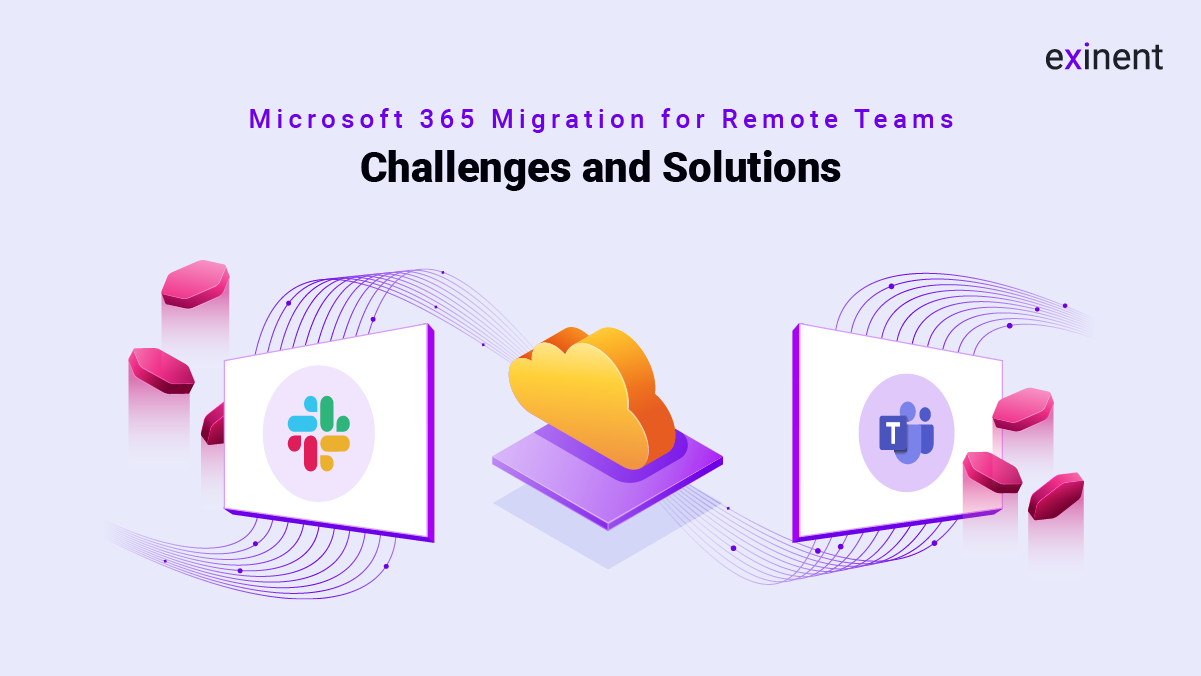 exinent

Microsoft 365 Migration for Remote Teams

Challenges and Solutions

T